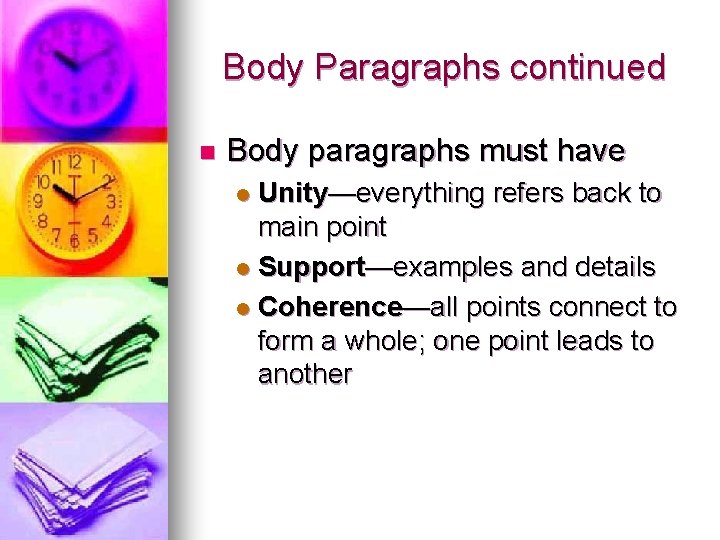 Body Paragraphs continued

Body paragraphs must have

Unity—everything refers back to main point

Support—examples and details

Coherence—all points connect to form a whole; one point leads to another